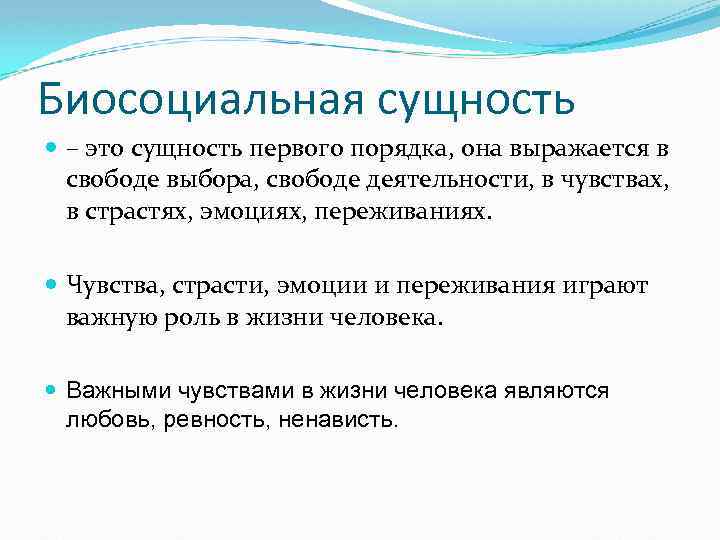 Биосоциальная сущность

– это сущность первого порядка, она выражается в свободе выбора, свободе деятельности, в чувствах, в страстях, эмоциях, переживаниях.

Чувства, страсти, эмоции и переживания играют важную роль в жизни человека.

Важными чувствами в жизни человека являются любовь, ревность, ненависть.